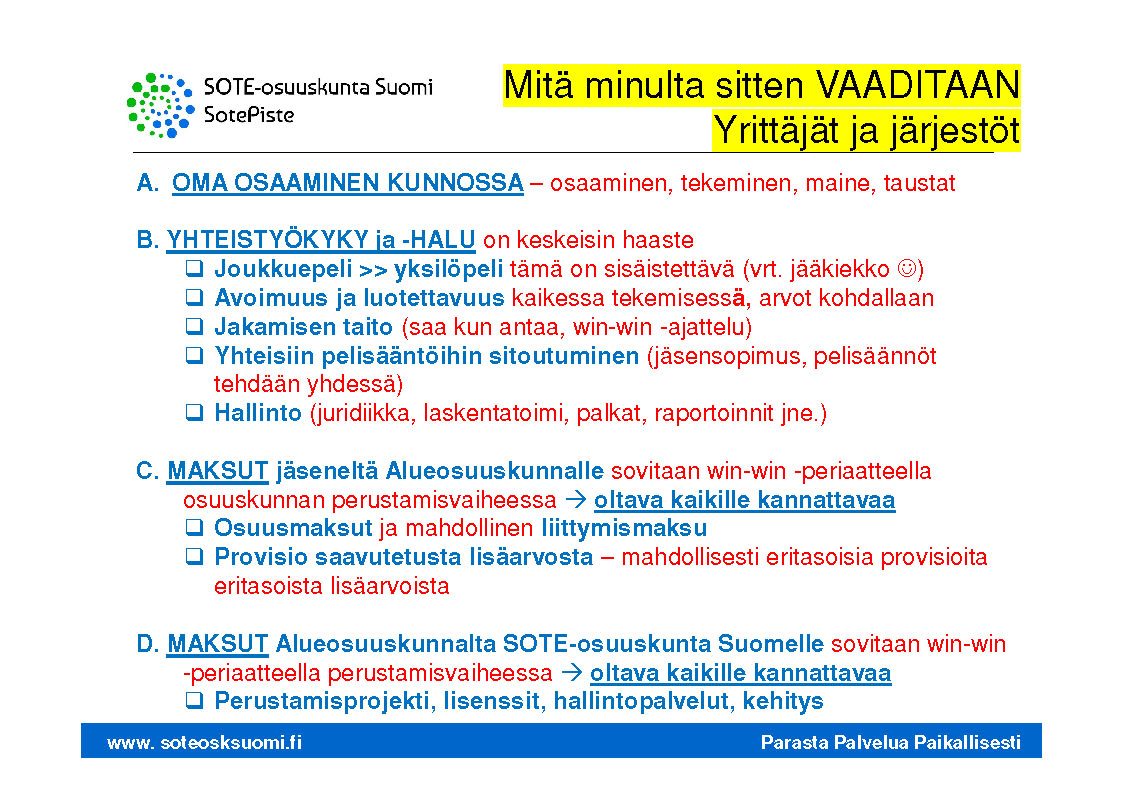 SOTE-osuuskunta Suomi
SotePiste

Mitä minulta sitten VAADITAAN
Yrittäjät ja järjestöt

A. OMA OSAAMINEN KUNNOSSA – osaaminen, tekeminen, maine, taustat

B. YHTEISTYÖKYKY ja -HALU on keskeisin haaste
❑ Joukkuepeli >> yksilöpeli tämä on sisäistettävä (vrt. jääkiekko ☺)
❑ Avoimuus ja luotettavuus kaikessa tekemisessä, arvot kohdallaan
❑ Jakamisen taito (saa kun antaa, win-win -ajattelu)
❑ Yhteisiin pelisääntöihin sitoutuminen (jäsensopimus, pelisäännöt tehdään yhdessä)
❑ Hallinto (juridiikka, laskentatoimi, palkat, raportoinnit jne.)

C. MAKSUT jäseneltä Alueosuuskunnalle sovitaan win-win -periaatteella osuuskunnan perustamisvaiheessa → oltava kaikille kannattavaa
❑ Osuusmaksut ja mahdollinen liittymismaksu
❑ Provisio saavutetusta lisäarvosta – mahdollisesti eritasoisia provisioita eritasoista lisäarvoista

D. MAKSUT Alueosuuskunnalta SOTE-osuuskunta Suomelle sovitaan win-win -periaatteella perustamisvaiheessa → oltava kaikille kannattavaa
❑ Perustamisprojekti, lisenssit, hallintopalvelut, kehitys

www. soteosksuomi.fi
Parasta Palvelua Paikallisesti